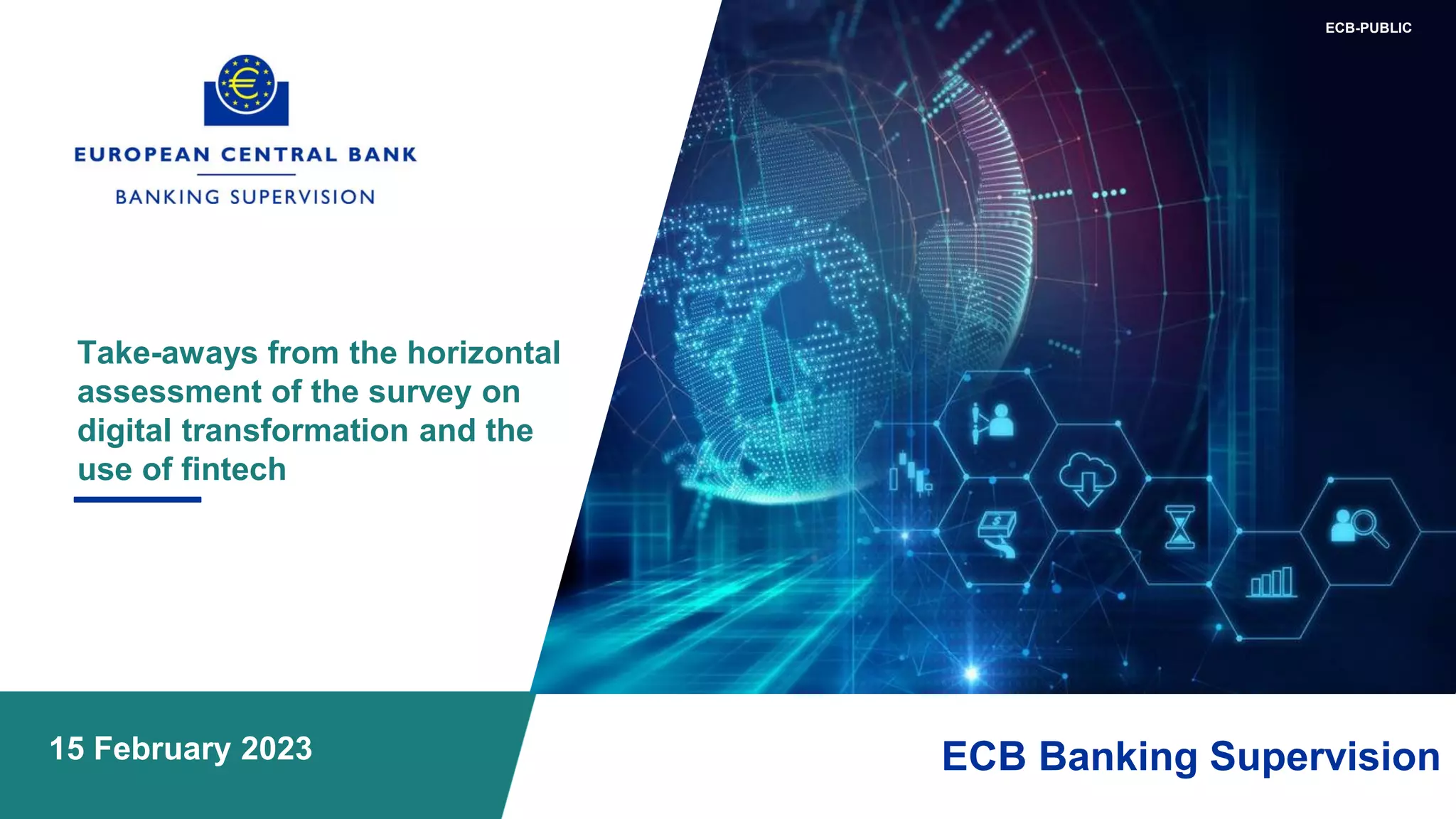 ECB-PUBLIC

EUROPEAN CENTRAL BANK

BANKING SUPERVISION

Take-aways from the horizontal assessment of the survey on digital transformation and the use of fintech

15 February 2023

ECB Banking Supervision